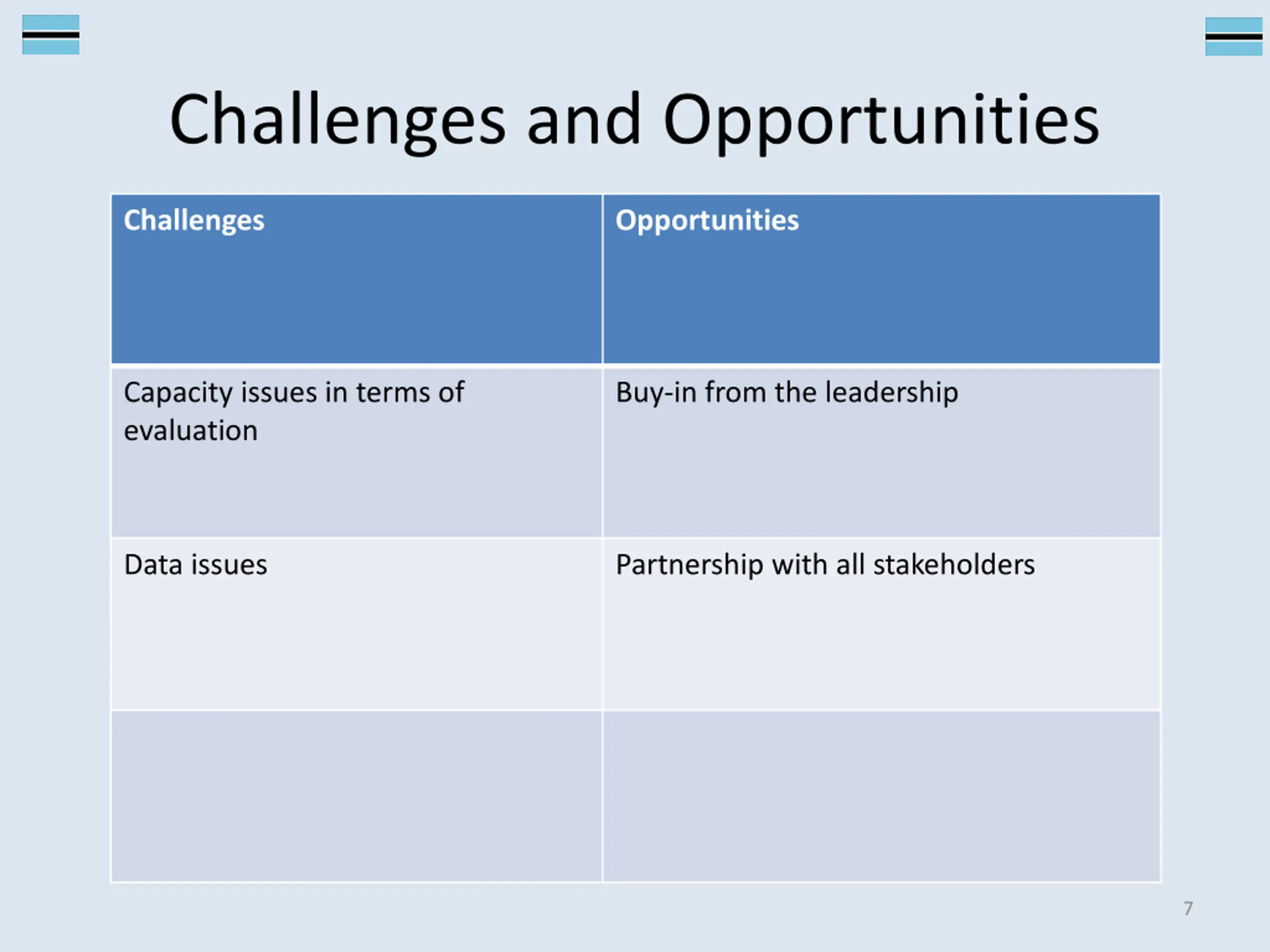 Challenges and Opportunities

| Challenges | Opportunities |
|---|---|
| Capacity issues in terms of evaluation | Buy-in from the leadership |
| Data issues | Partnership with all stakeholders |
| | |

7